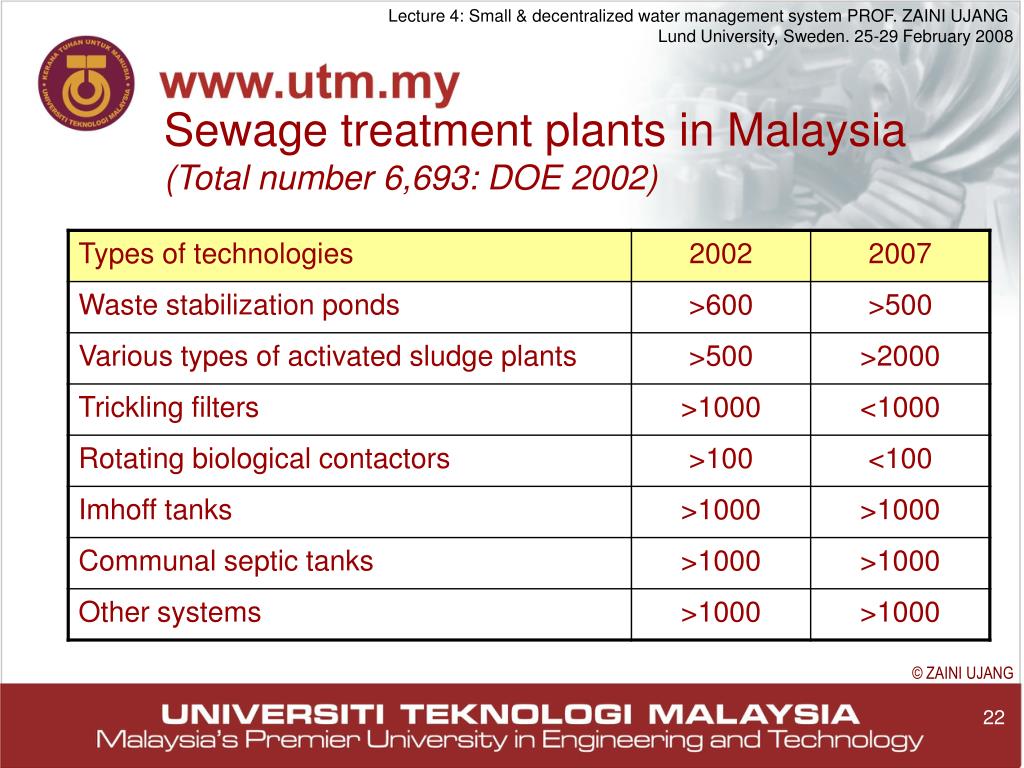 Lecture 4: Small & decentralized water management system PROF. ZAINI UJANG
Lund University, Sweden. 25-29 February 2008

KERANA TUHAN UNTUK MANUSIA
UNIVERSITI TEKNOLOGI MALAYSIA

www.utm.my

Sewage treatment plants in Malaysia
(Total number 6,693: DOE 2002)

| Types of technologies | 2002 | 2007 |
|---|---|---|
| Waste stabilization ponds | >600 | >500 |
| Various types of activated sludge plants | >500 | >2000 |
| Trickling filters | >1000 | <1000 |
| Rotating biological contactors | >100 | <100 |
| Imhoff tanks | >1000 | >1000 |
| Communal septic tanks | >1000 | >1000 |
| Other systems | >1000 | >1000 |

© ZAINI UJANG

UNIVERSITI TEKNOLOGI MALAYSIA
Malaysia's Premier University in Engineering and Technology

22